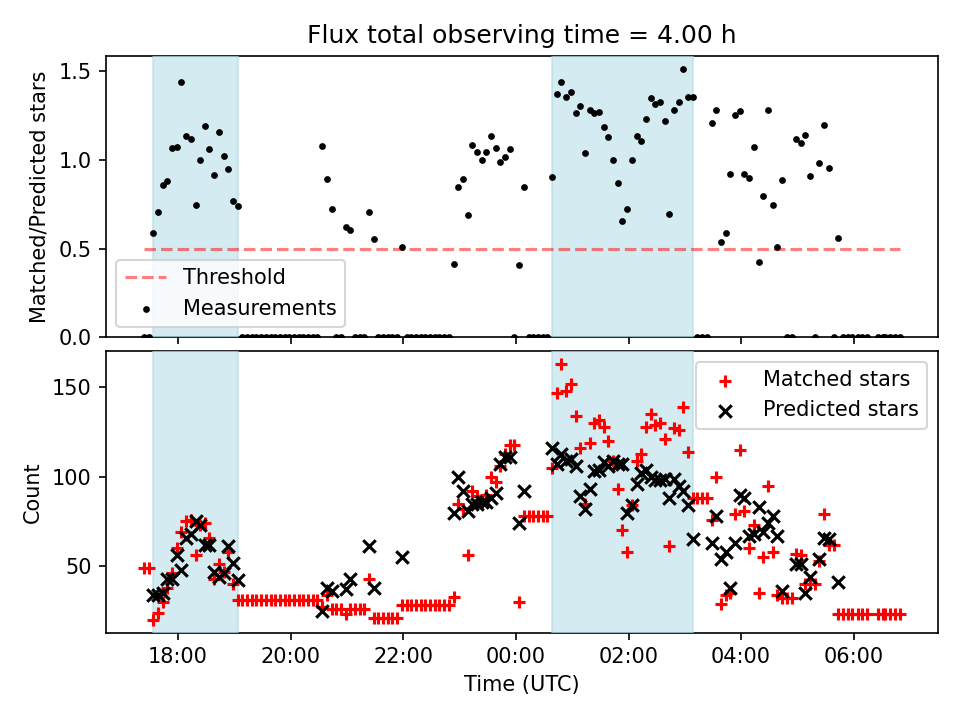 Flux total observing time = 4.00 h

Matched/Predicted stars

1.5
1.0
0.5
0.0

Threshold
Measurements

Count

150
100
50

Matched stars
Predicted stars

18:00
20:00
22:00
00:00
02:00
04:00
06:00

Time (UTC)